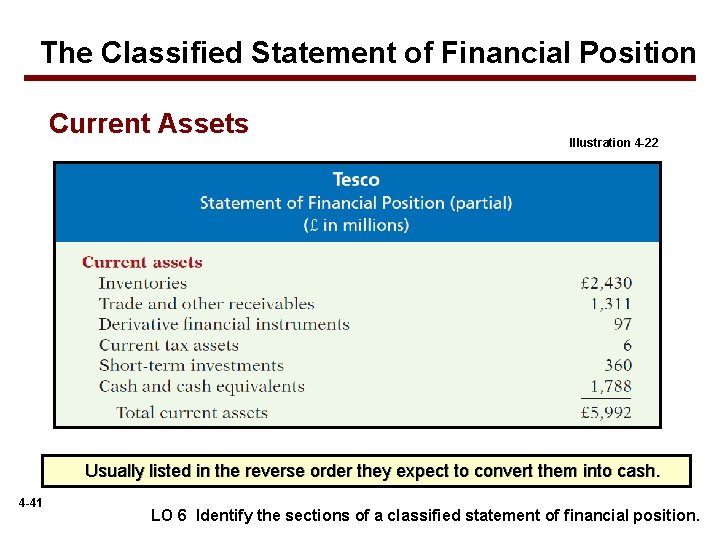 The Classified Statement of Financial Position

Current Assets

Illustration 4-22

Tesco
Statement of Financial Position (partial)
(£ in millions)

| Current assets | |
|---|---|
| Inventories | £2,430 |
| Trade and other receivables | 1,311 |
| Derivative financial instruments | 97 |
| Current tax assets | 6 |
| Short-term investments | 360 |
| Cash and cash equivalents | 1,788 |
| Total current assets | £5,992 |

Usually listed in the reverse order they expect to convert them into cash.

4-41

LO 6 Identify the sections of a classified statement of financial position.